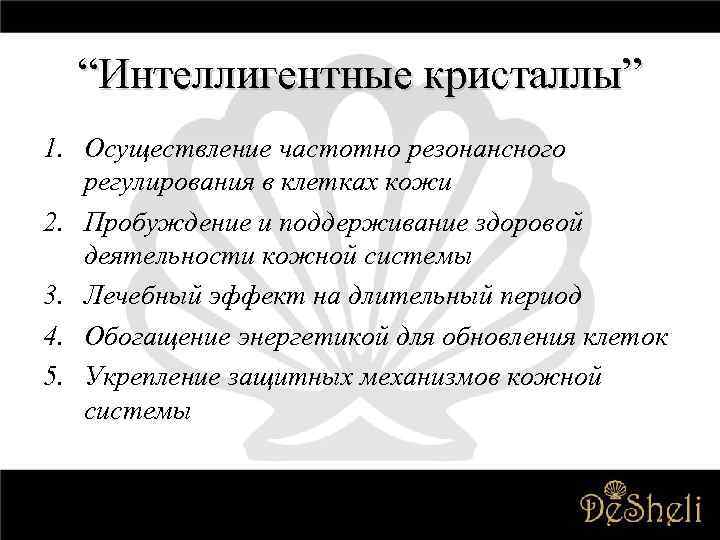 “Интеллигентные кристаллы”

1. Осуществление частотно резонансного регулирования в клетках кожи
2. Пробуждение и поддерживание здоровой деятельности кожной системы
3. Лечебный эффект на длительный период
4. Обогащение энергетикой для обновления клеток
5. Укрепление защитных механизмов кожной системы

DeSheli